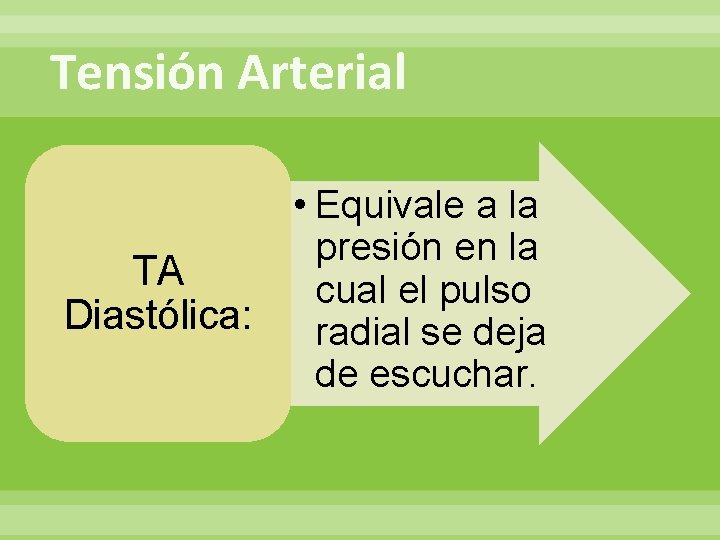 Tensión Arterial

TA Diastólica:

• Equivale a la presión en la cual el pulso radial se deja de escuchar.